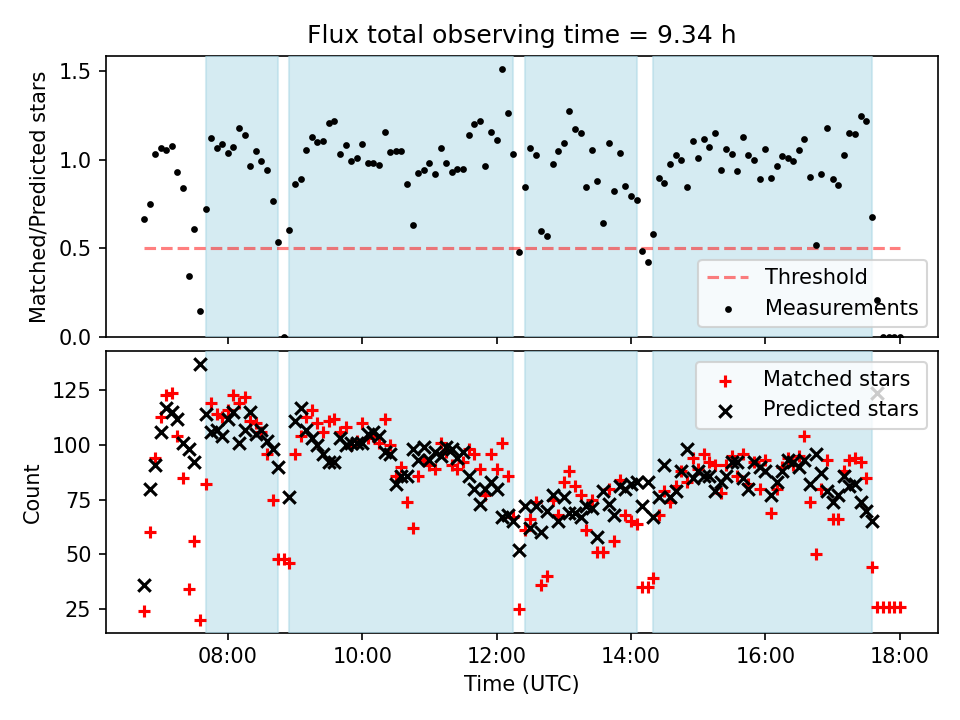 Flux total observing time = 9.34 h

Matched/Predicted stars

1.5
1.0
0.5
0.0

Threshold
Measurements

Count

125
100
75
50
25

Matched stars
Predicted stars

08:00
10:00
12:00
14:00
16:00
18:00

Time (UTC)